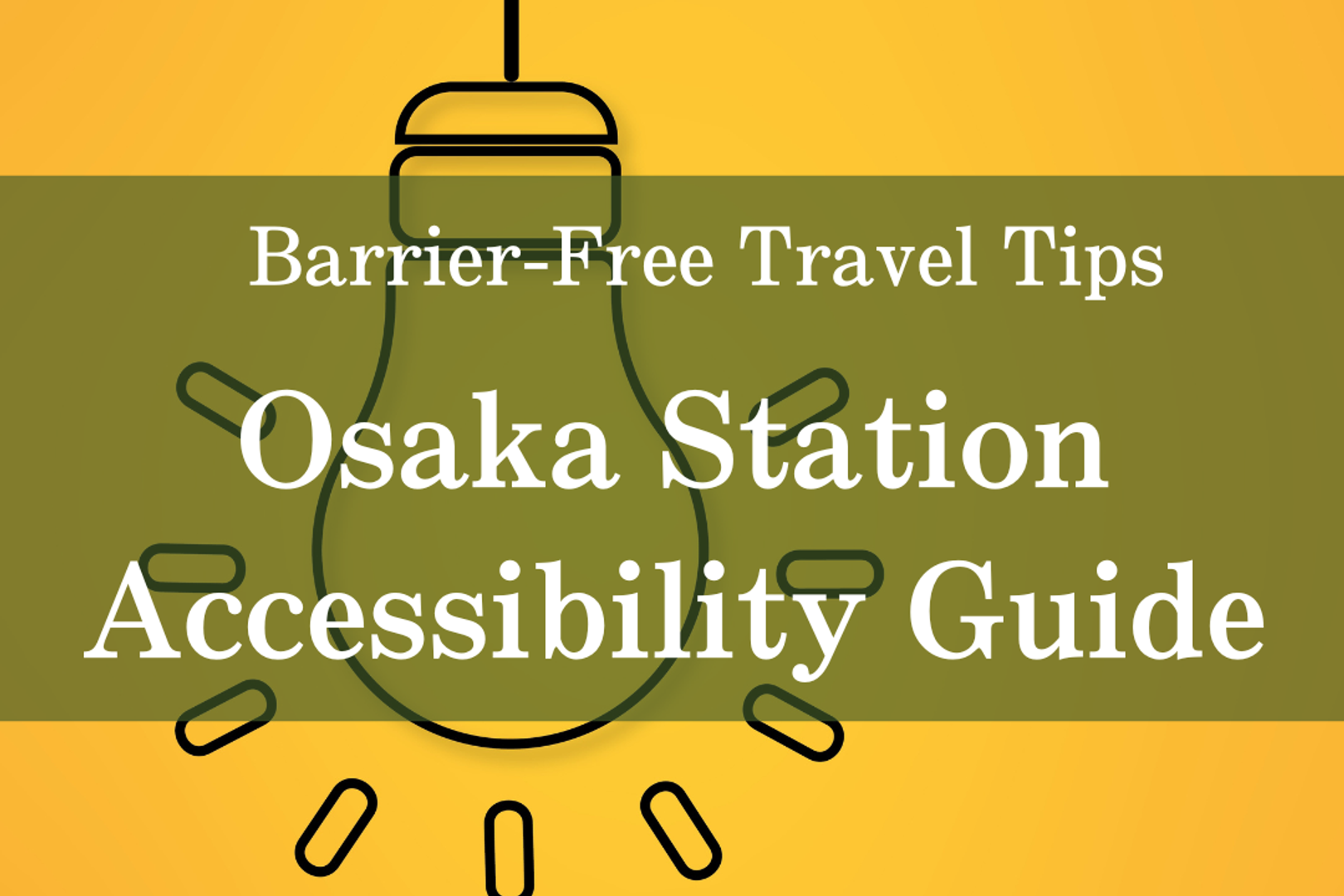 Barrier-Free Travel Tips

Osaka Station Accessibility Guide